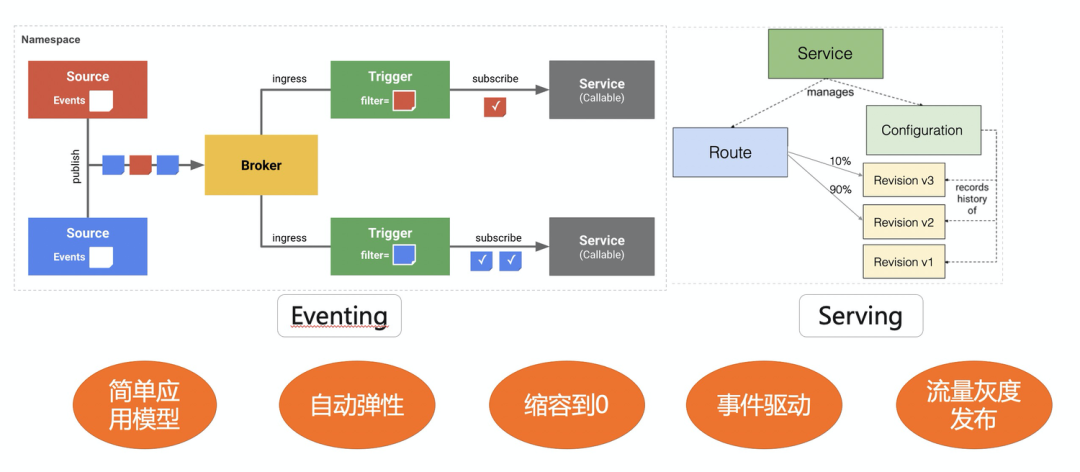 Namespace

Source
Events

publish

Source
Events

Broker

ingress

Trigger
filter=

subscribe

Service
(Callable)

ingress

Trigger
filter=

subscribe

Service
(Callable)

Eventing

Service

manages

Route

Configuration

10%

90%

Revision v3

Revision v2

Revision v1

records history of

Serving

简单应用模型

自动弹性

缩容到0

事件驱动

流量灰度发布